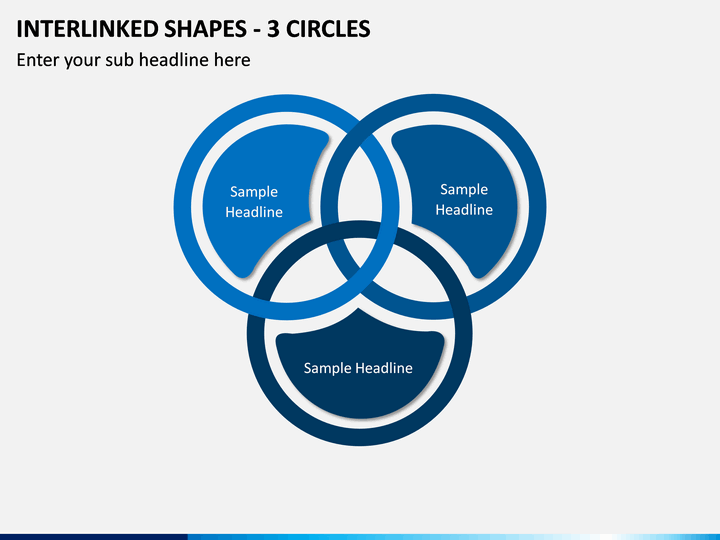 INTERLINKED SHAPES - 3 CIRCLES

Enter your sub headline here

Sample Headline

Sample Headline

Sample Headline